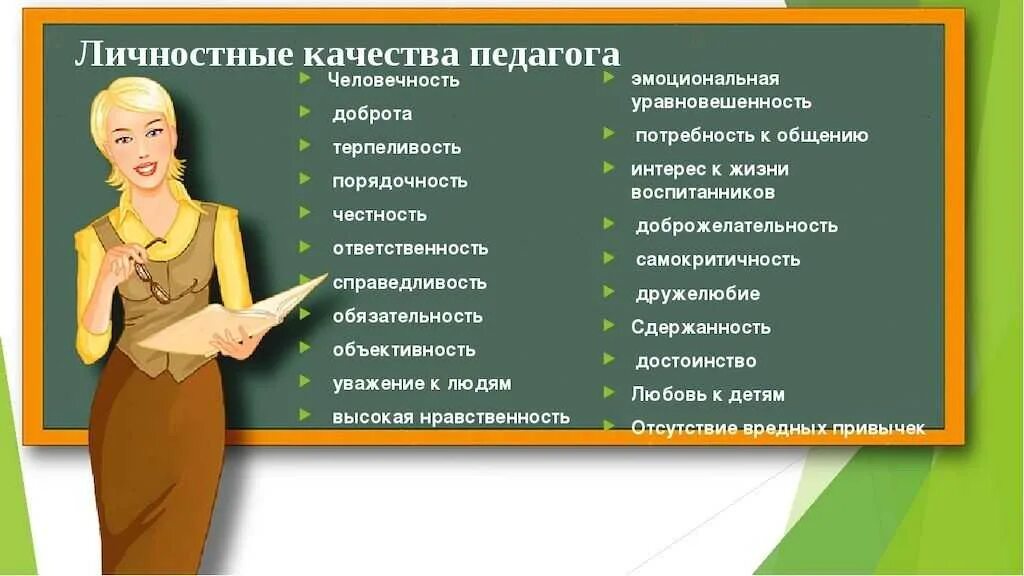 Личностные качества педагога

Человечность
доброта
терпеливость
порядочность
честность
ответственность
справедливость
обязательность
объективность
уважение к людям
высокая нравственность

эмоциональная уравновешенность
потребность к общению
интерес к жизни воспитанников
доброжелательность
самокритичность
дружелюбие
Сдержанность
достоинство
Любовь к детям
Отсутствие вредных привычек